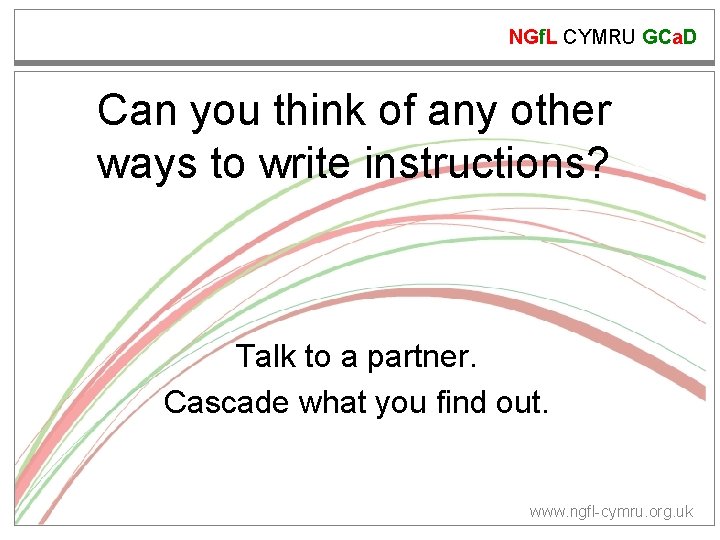 NGfL CYMRU GCaD

Can you think of any other ways to write instructions?

Talk to a partner.

Cascade what you find out.

www.ngfl-cymru.org.uk